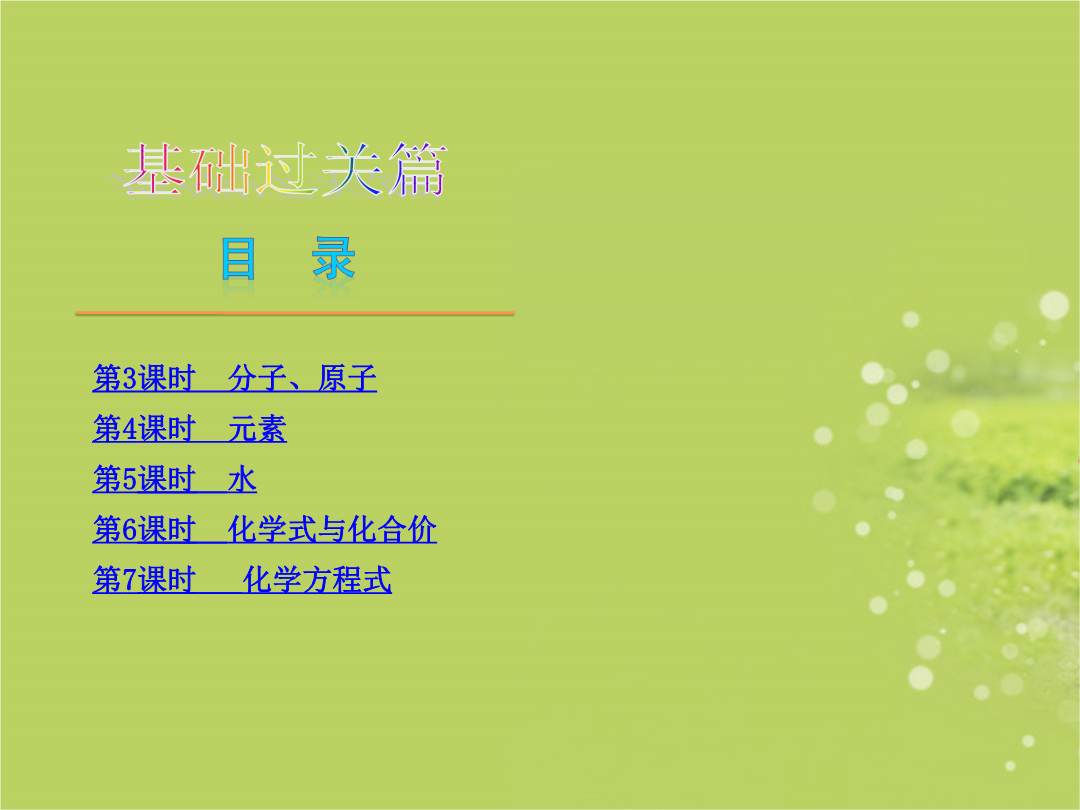 基础过关篇

目　录

第3课时　分子、原子
第4课时　元素
第5课时　水
第6课时　化学式与化合价
第7课时　化学方程式